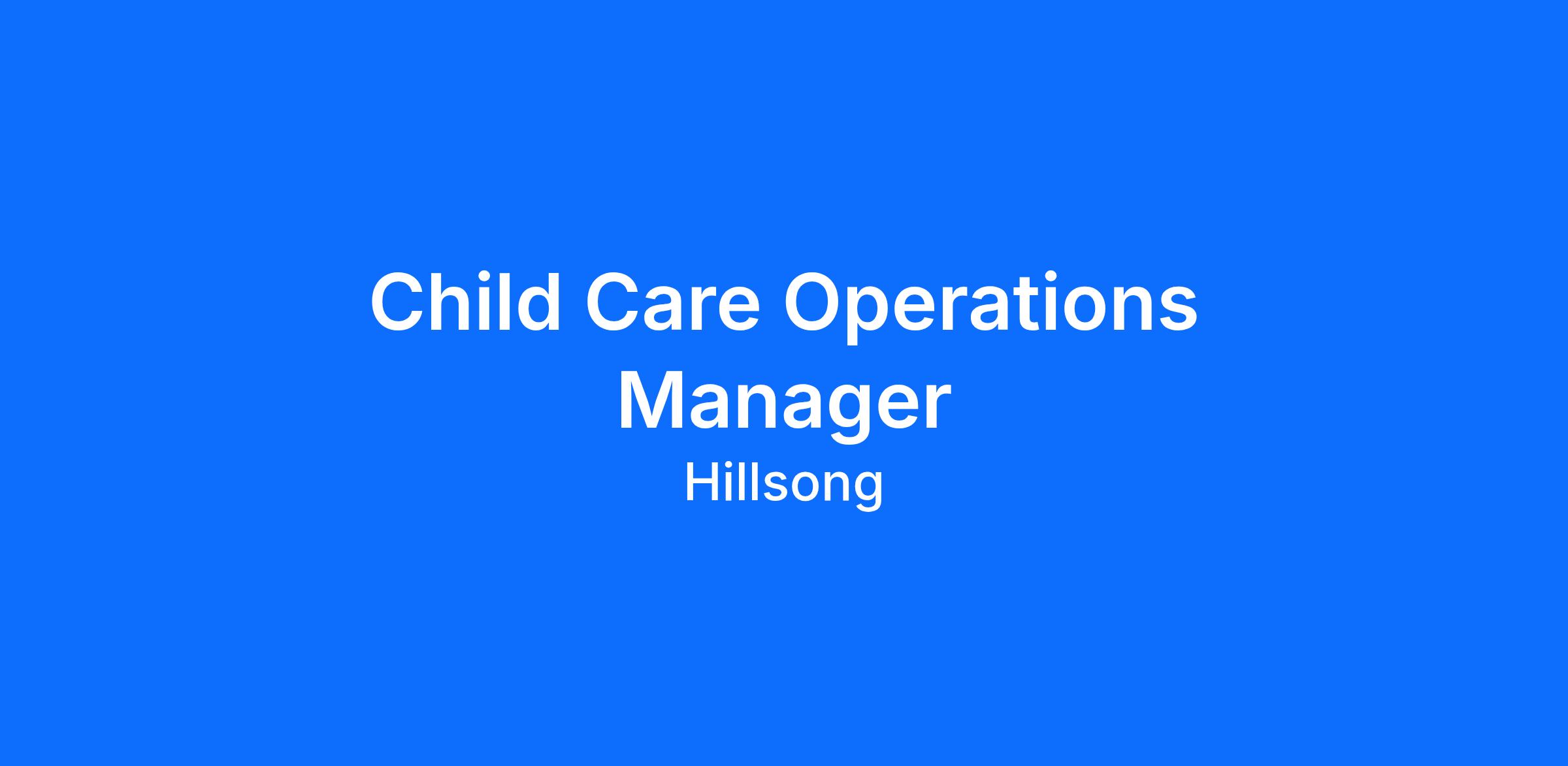 Child Care Operations Manager

Hillsong